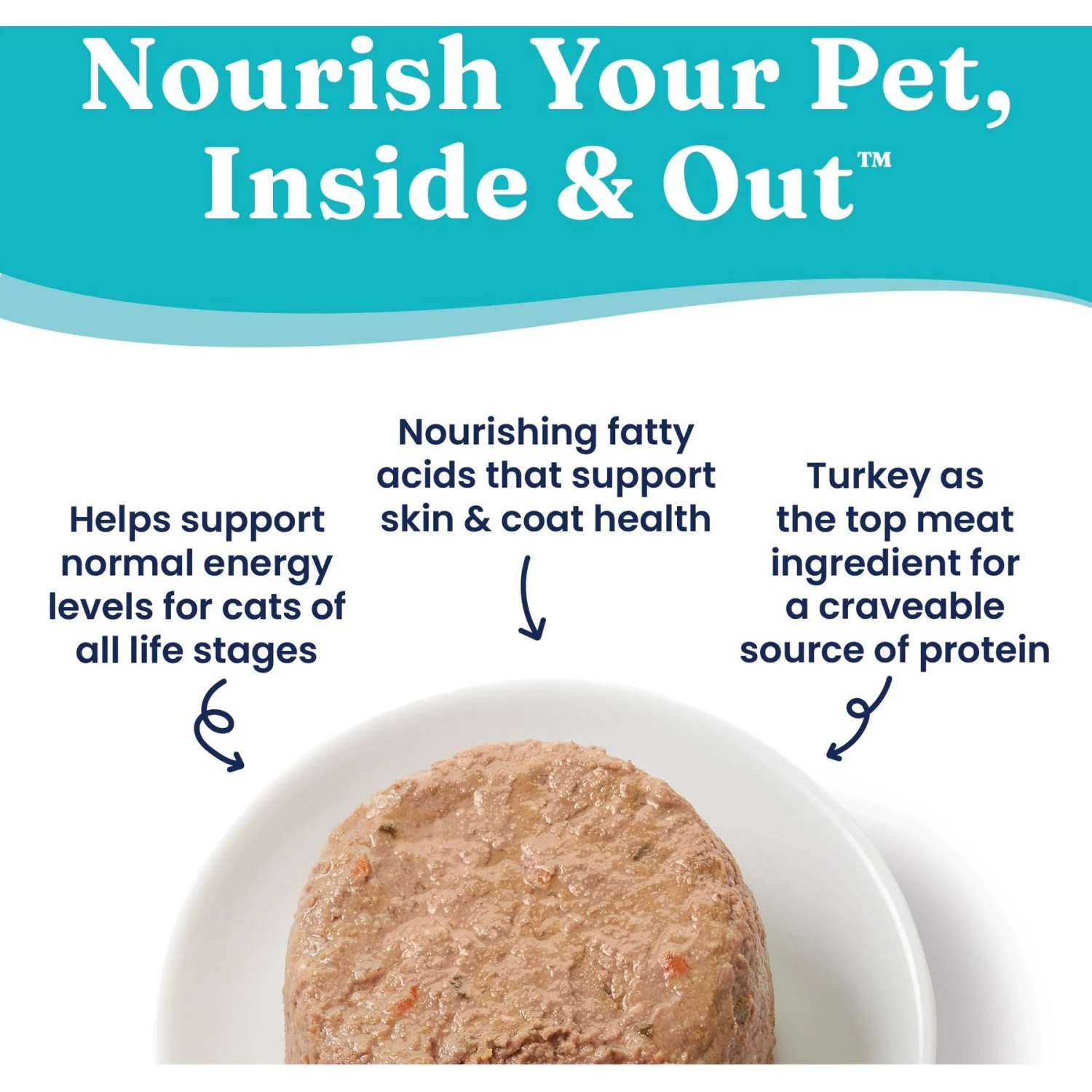 Nourish Your Pet, Inside & Out™

Helps support normal energy levels for cats of all life stages

Nourishing fatty acids that support skin & coat health

Turkey as the top meat ingredient for a craveable source of protein